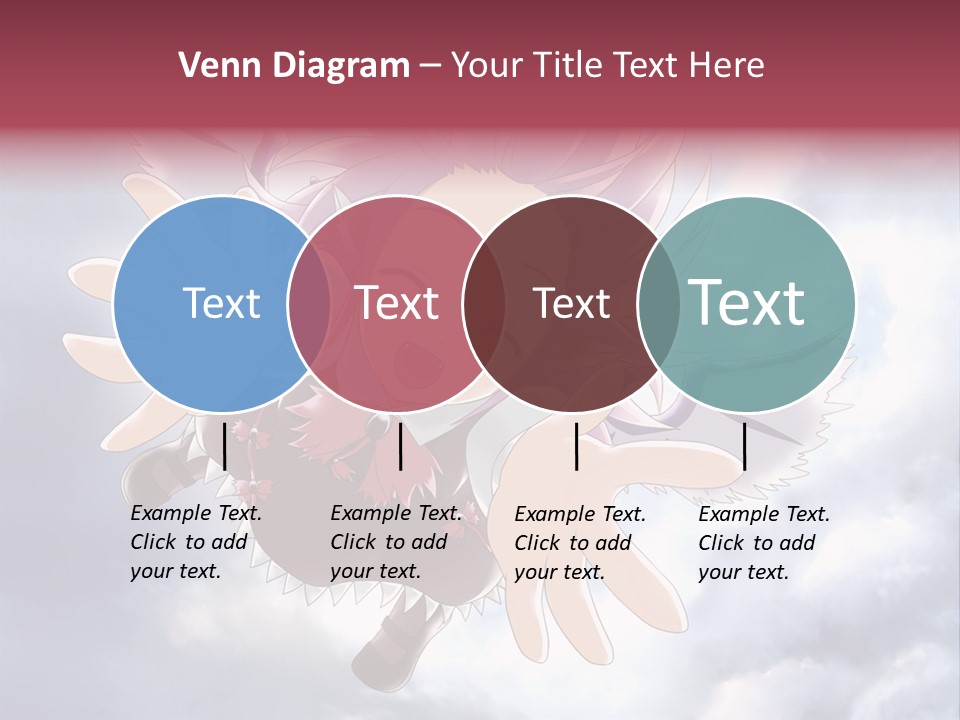 Venn Diagram – Your Title Text Here

Text

Text

Text

Text

Example Text. Click to add your text.

Example Text. Click to add your text.

Example Text. Click to add your text.

Example Text. Click to add your text.